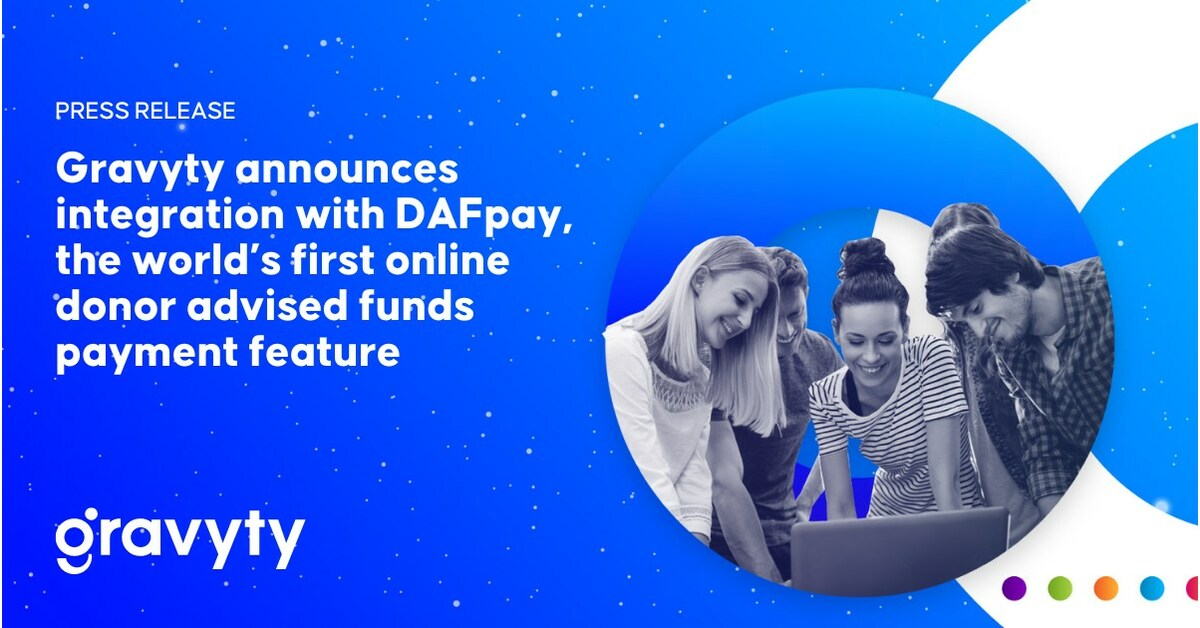 PRESS RELEASE

Gravyty announces integration with DAFpay, the world's first online donor advised funds payment feature

gravyty